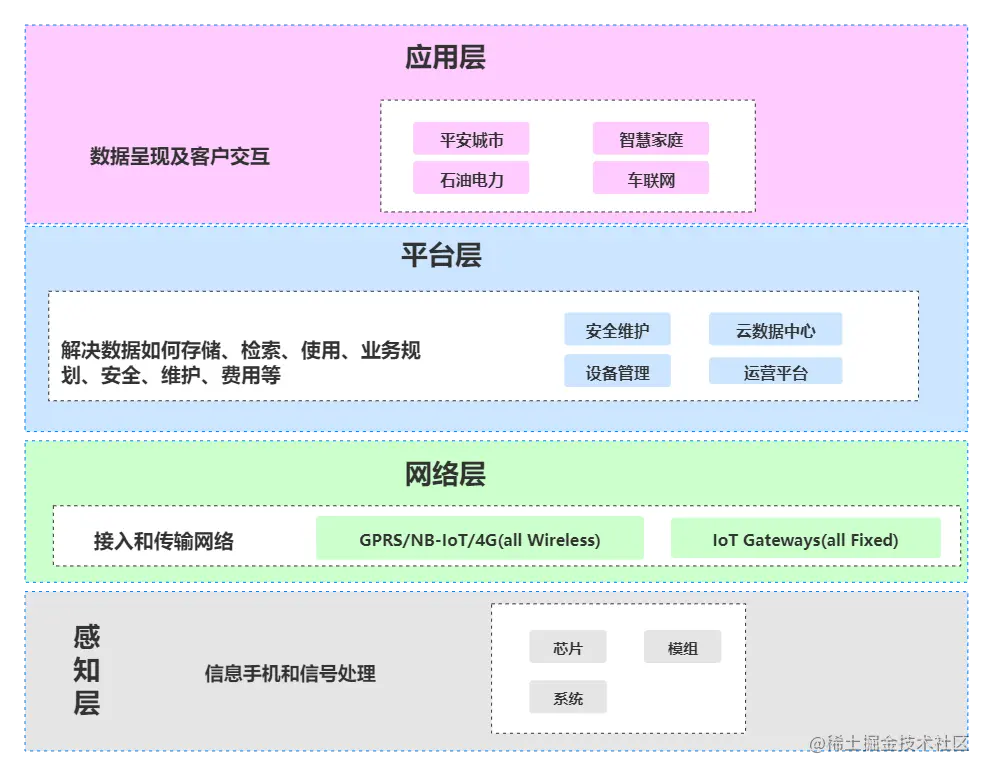 应用层

数据呈现及客户交互

平安城市

智慧家庭

石油电力

车联网

平台层

解决数据如何存储、检索、使用、业务规划、安全、维护、费用等

安全维护

云数据中心

设备管理

运营平台

网络层

接入和传输网络

GPRS/NB-IoT/4G(all Wireless)

IoT Gateways(all Fixed)

感知层

信息手机和信号处理

芯片

模组

系统

@稀土掘金技术社区